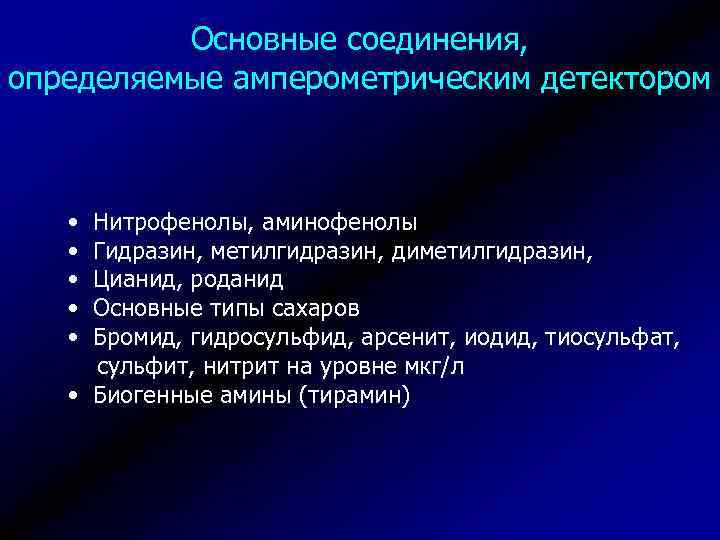 Основные соединения, определяемые амперометрическим детектором

• Нитрофенолы, аминофенолы
• Гидразин, метилгидразин, диметилгидразин,
• Цианид, роданид
• Основные типы сахаров
• Бромид, гидросульфид, арсенит, иодид, тиосульфат, сульфит, нитрит на уровне мкг/л
• Биогенные амины (тирамин)